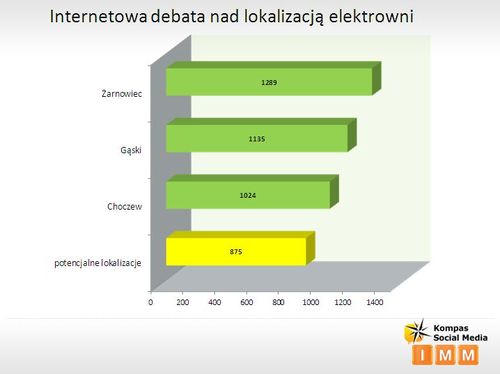 Internetowa debata nad lokalizacją elektrowni

Żarnowiec
1289

Gąski
1135

Choczew
1024

potencjalne lokalizacje
875

0 200 400 600 800 1000 1200 1400

Kompas
Social Media

IMM